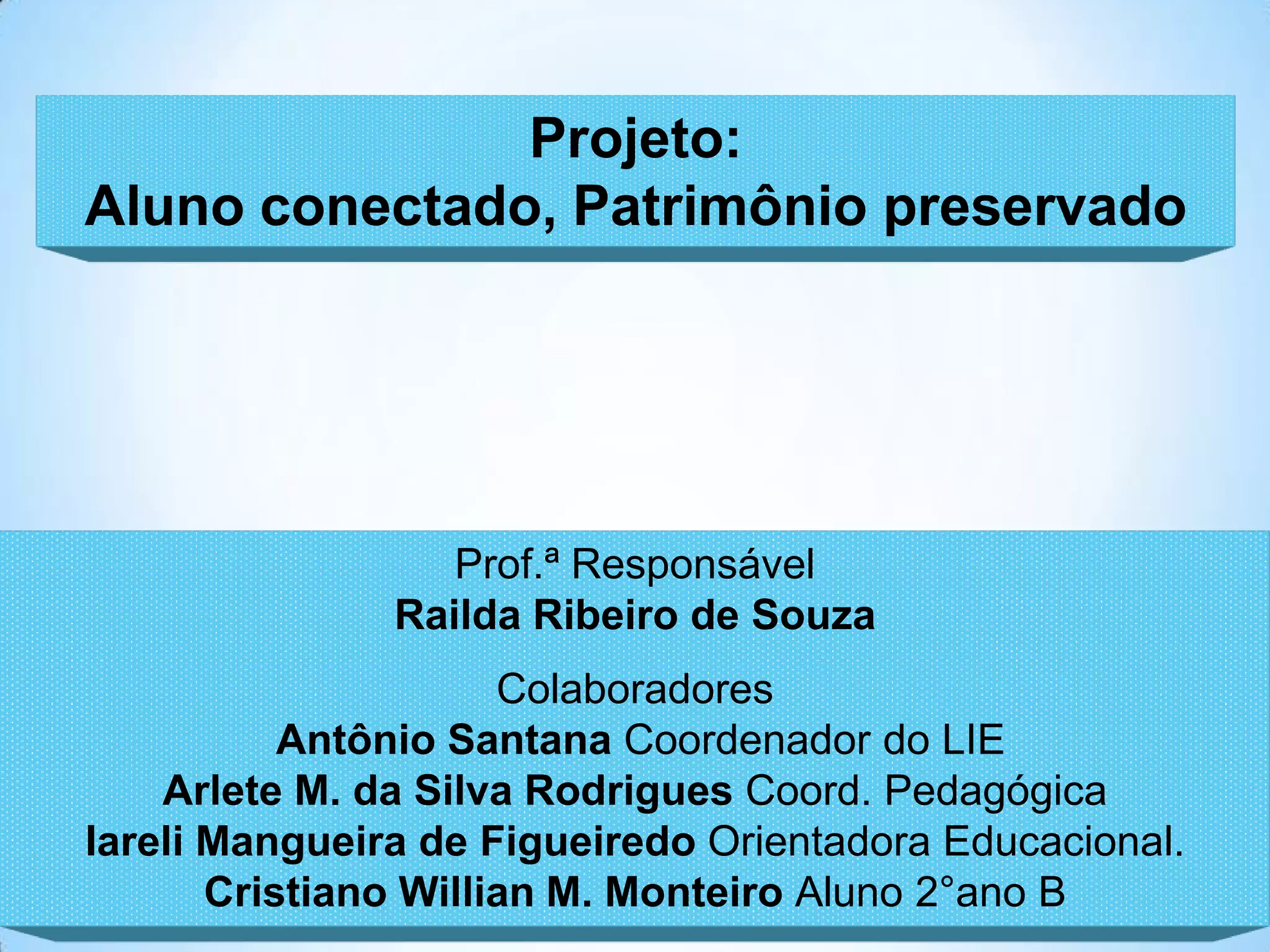 Projeto:
Aluno conectado, Patrimônio preservado

Prof.ª Responsável
Railda Ribeiro de Souza

Colaboradores
Antônio Santana Coordenador do LIE
Arlete M. da Silva Rodrigues Coord. Pedagógica
Iareli Mangueira de Figueiredo Orientadora Educacional.
Cristiano Willian M. Monteiro Aluno 2°ano B